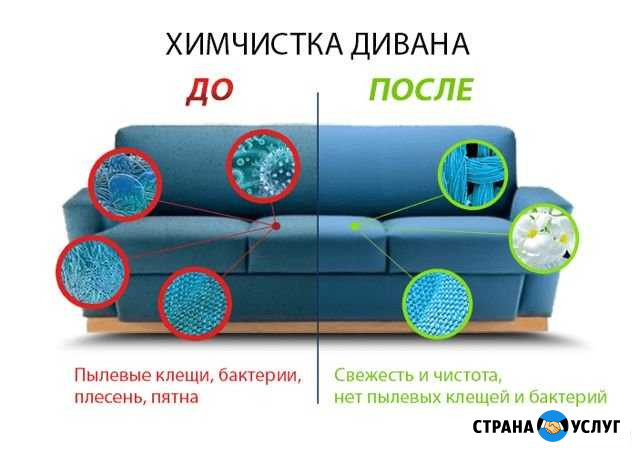 ХИМЧИСТКА ДИВАНА

ДО

ПОСЛЕ

Пылевые клещи, бактерии, плесень, пятна

Свежесть и чистота, нет пылевых клещей и бактерий

СТРАНА УСЛУГ